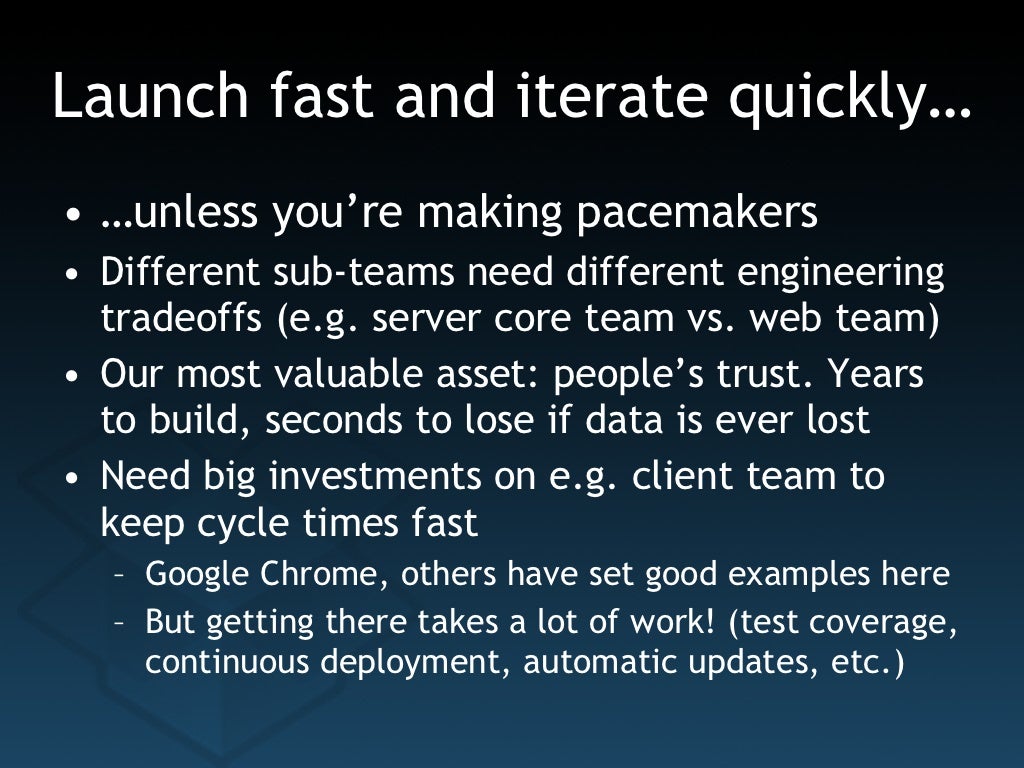 Launch fast and iterate quickly…

• …unless you're making pacemakers
• Different sub-teams need different engineering tradeoffs (e.g. server core team vs. web team)
• Our most valuable asset: people's trust. Years to build, seconds to lose if data is ever lost
• Need big investments on e.g. client team to keep cycle times fast
– Google Chrome, others have set good examples here
– But getting there takes a lot of work! (test coverage, continuous deployment, automatic updates, etc.)